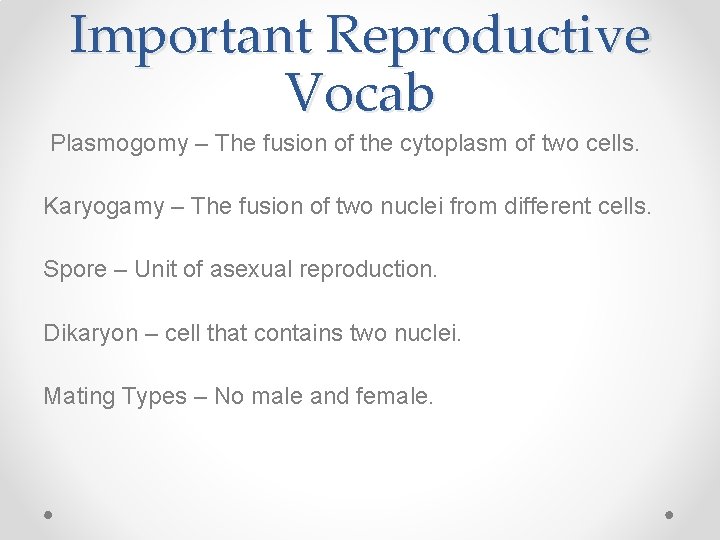 Important Reproductive Vocab

Plasmogomy – The fusion of the cytoplasm of two cells.

Karyogamy – The fusion of two nuclei from different cells.

Spore – Unit of asexual reproduction.

Dikaryon – cell that contains two nuclei.

Mating Types – No male and female.